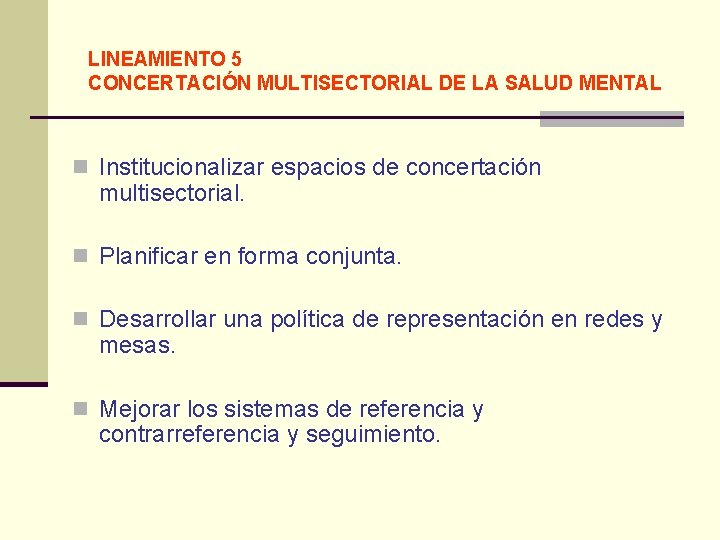 LINEAMIENTO 5
CONCERTACIÓN MULTISECTORIAL DE LA SALUD MENTAL

Institucionalizar espacios de concertación multisectorial.

Planificar en forma conjunta.

Desarrollar una política de representación en redes y mesas.

Mejorar los sistemas de referencia y contrarreferencia y seguimiento.